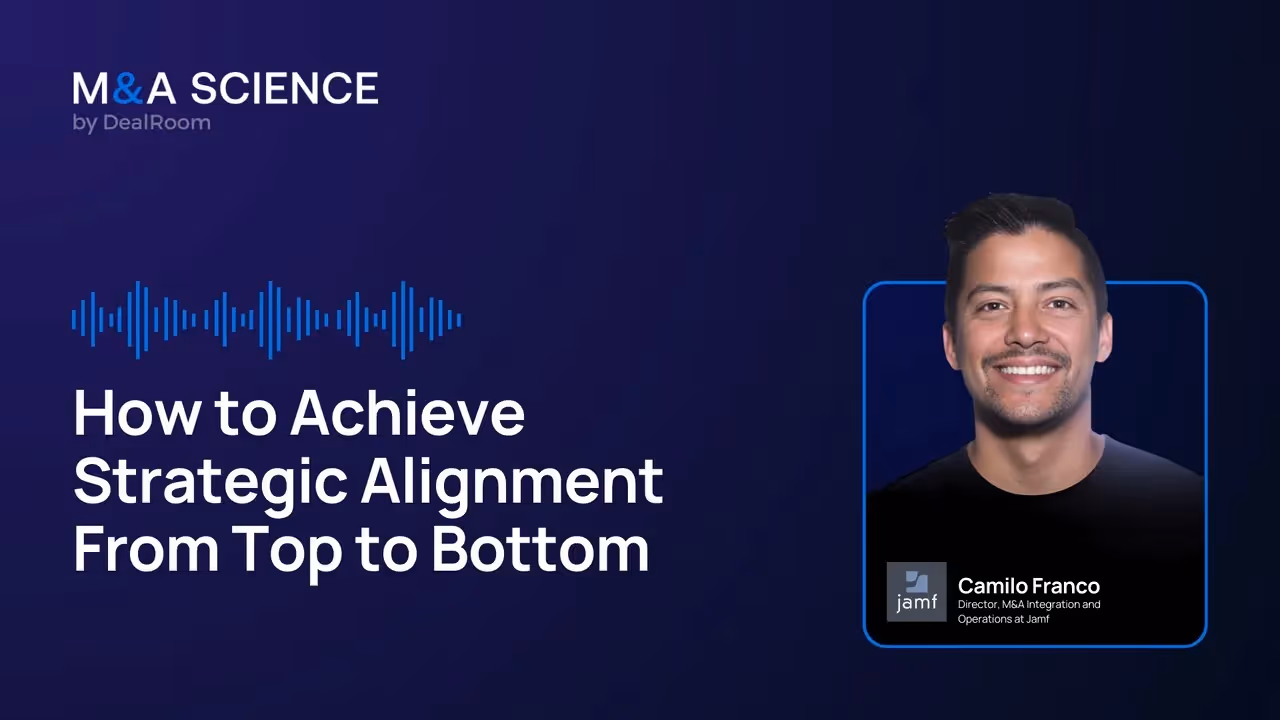 M&A SCIENCE
by DealRoom

How to Achieve Strategic Alignment From Top to Bottom

jamf

Camilo Franco
Director, M&A Integration and Operations at Jamf